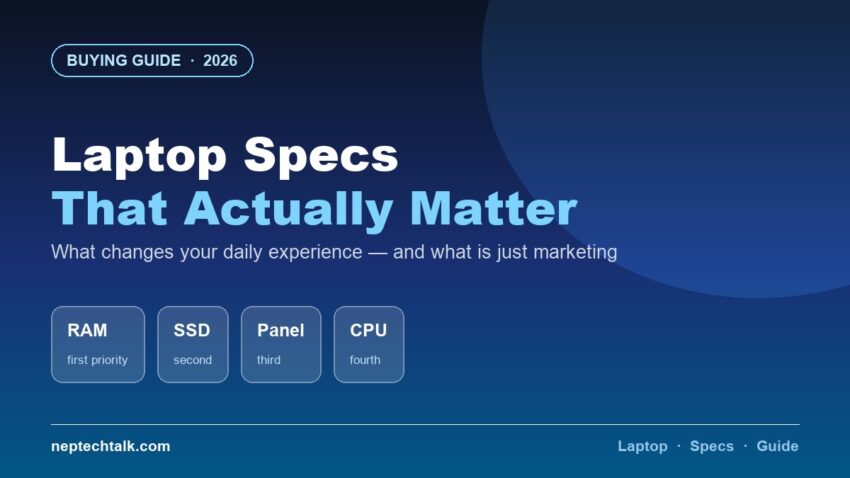 BUYING GUIDE · 2026

Laptop Specs
That Actually Matter

What changes your daily experience — and what is just marketing

RAM
first priority

SSD
second

Panel
third

CPU
fourth

neptechtalk.com

Laptop · Specs · Guide